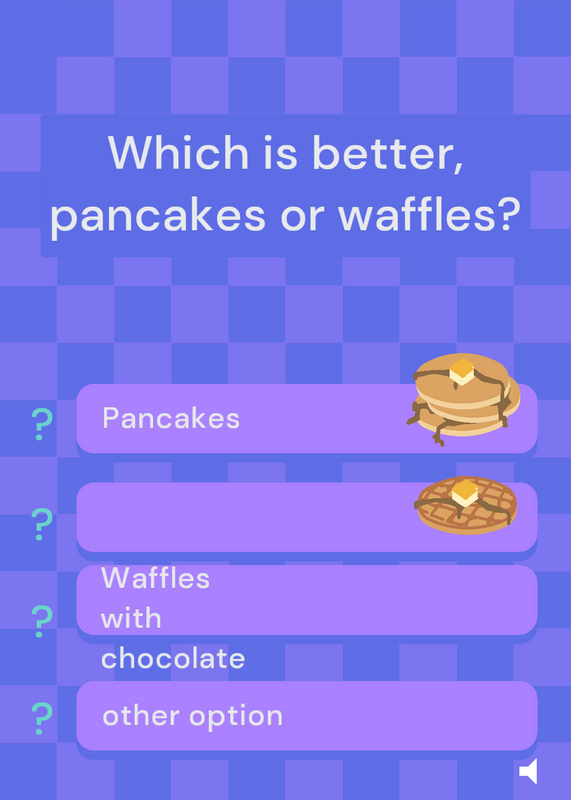 Which is better, pancakes or waffles?

?
Pancakes

?

?
Waffles with chocolate

?
other option